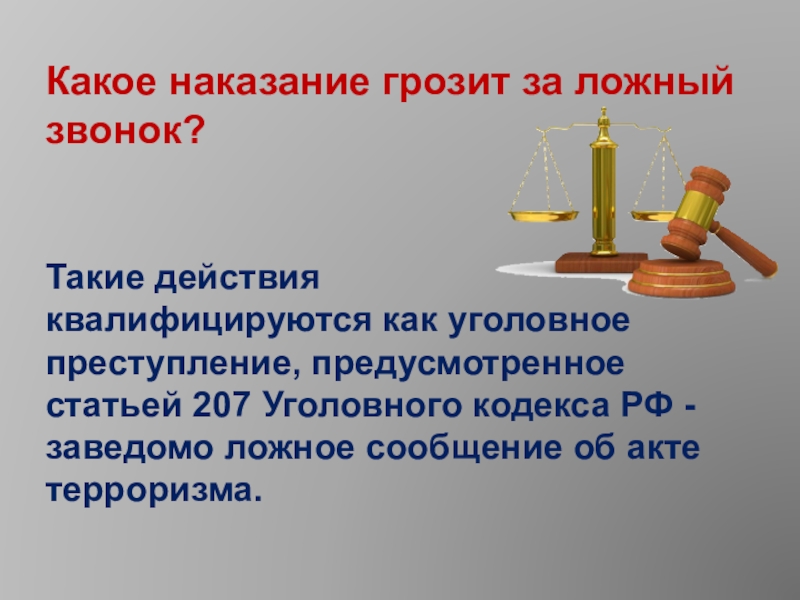 Какое наказание грозит за ложный звонок?

Такие действия квалифицируются как уголовное преступление, предусмотренное статьей 207 Уголовного кодекса РФ - заведомо ложное сообщение об акте терроризма.